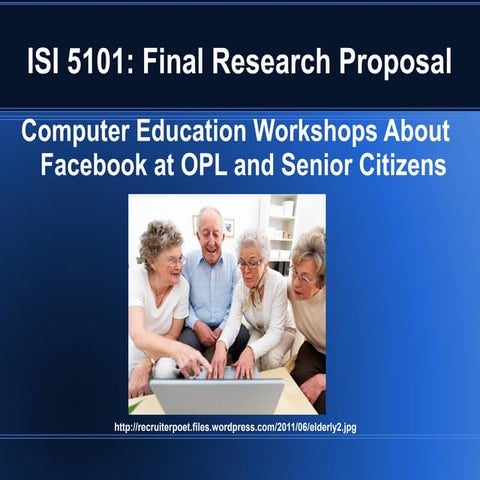 ISI 5101: Final Research Proposal

Computer Education Workshops About Facebook at OPL and Senior Citizens

http://recruiterpoet.files.wordpress.com/2011/06/elderly2.jpg